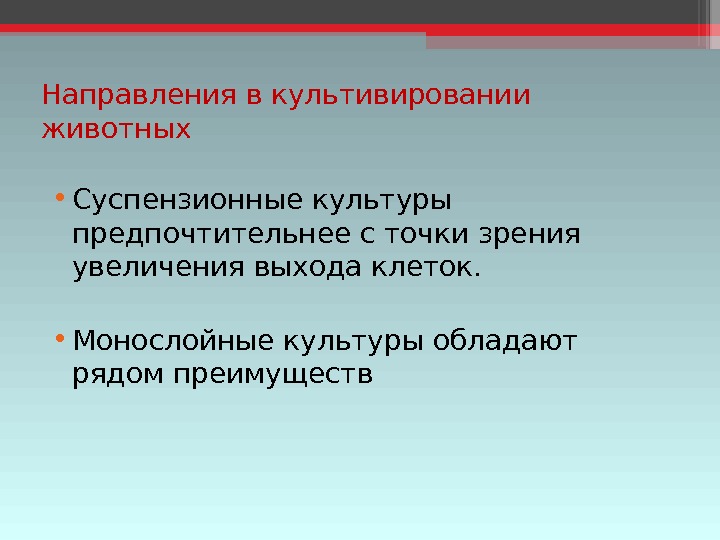 Направления в культивировании животных

• Суспензионные культуры предпочтительнее с точки зрения увеличения выхода клеток.

• Монослойные культуры обладают рядом преимуществ